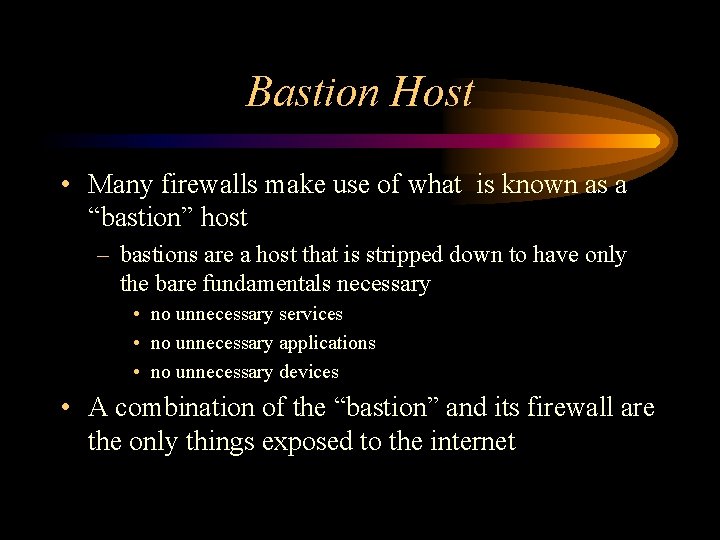 Bastion Host

• Many firewalls make use of what is known as a “bastion” host

– bastions are a host that is stripped down to have only the bare fundamentals necessary

• no unnecessary services

• no unnecessary applications

• no unnecessary devices

• A combination of the “bastion” and its firewall are the only things exposed to the internet